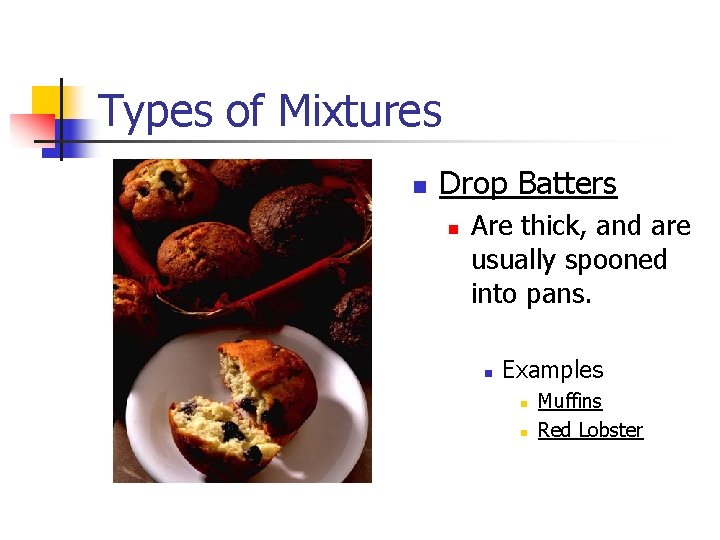 Types of Mixtures

Drop Batters

Are thick, and are usually spooned into pans.

Examples

Muffins

Red Lobster